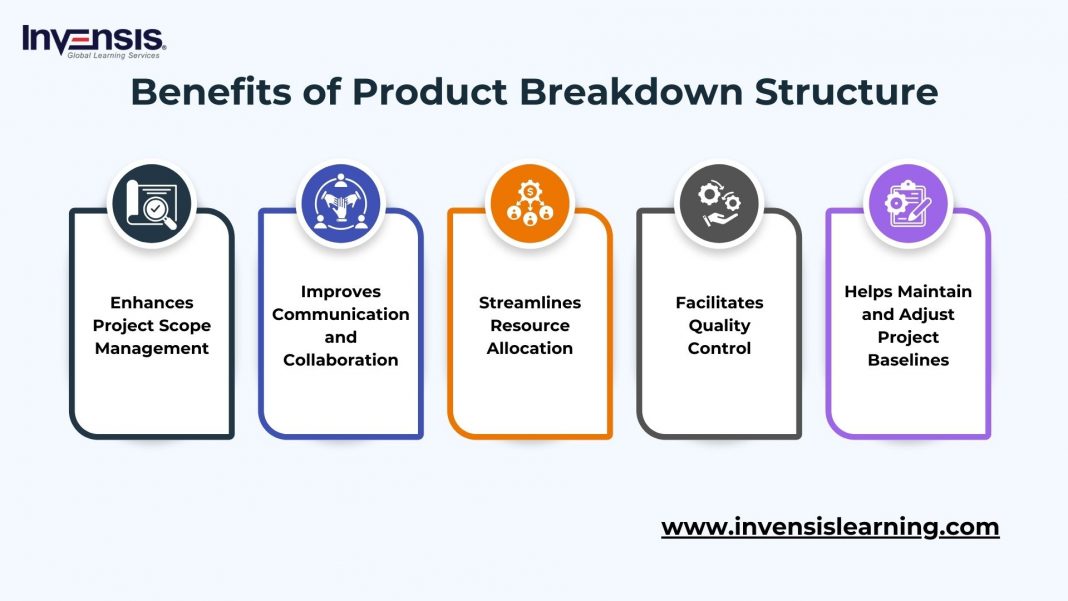 INVENSIS
Global Learning Services

Benefits of Product Breakdown Structure

Enhances Project Scope Management

Improves Communication and Collaboration

Streamlines Resource Allocation

Facilitates Quality Control

Helps Maintain and Adjust Project Baselines

www.invensislearning.com